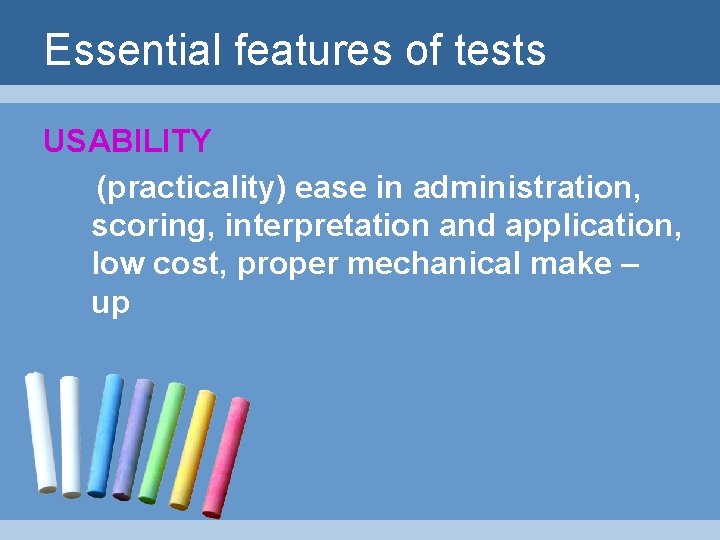 Essential features of tests

USABILITY

(practicality) ease in administration, scoring, interpretation and application, low cost, proper mechanical make – up